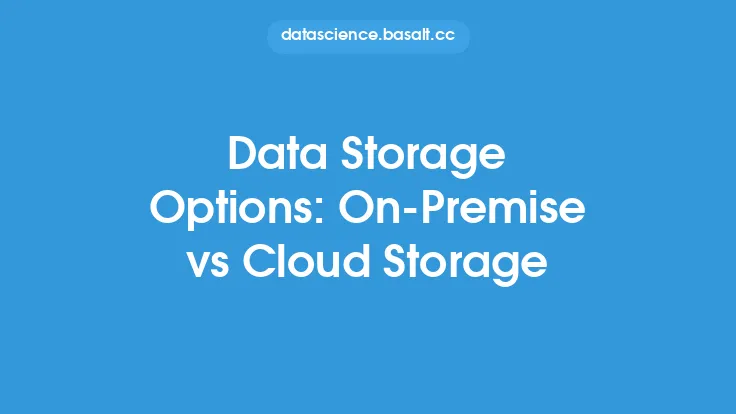 datascience.basalt.cc

Data Storage Options: On-Premise vs Cloud Storage